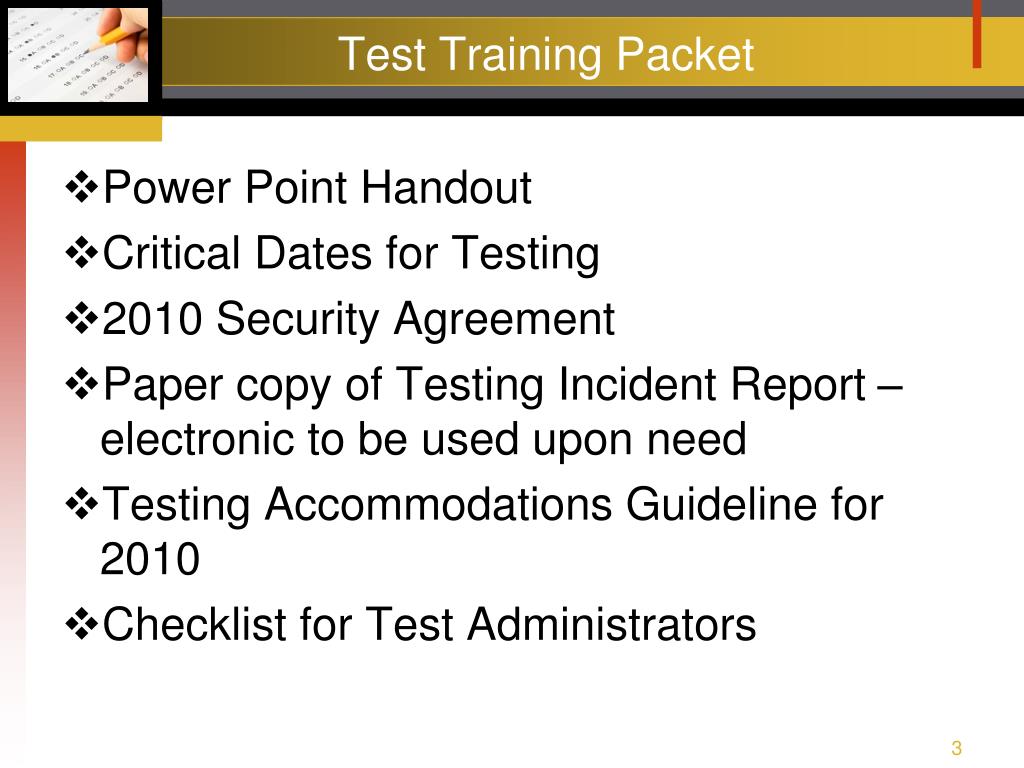 Test Training Packet

❖Power Point Handout

❖Critical Dates for Testing

❖2010 Security Agreement

❖Paper copy of Testing Incident Report – electronic to be used upon need

❖Testing Accommodations Guideline for 2010

❖Checklist for Test Administrators

3